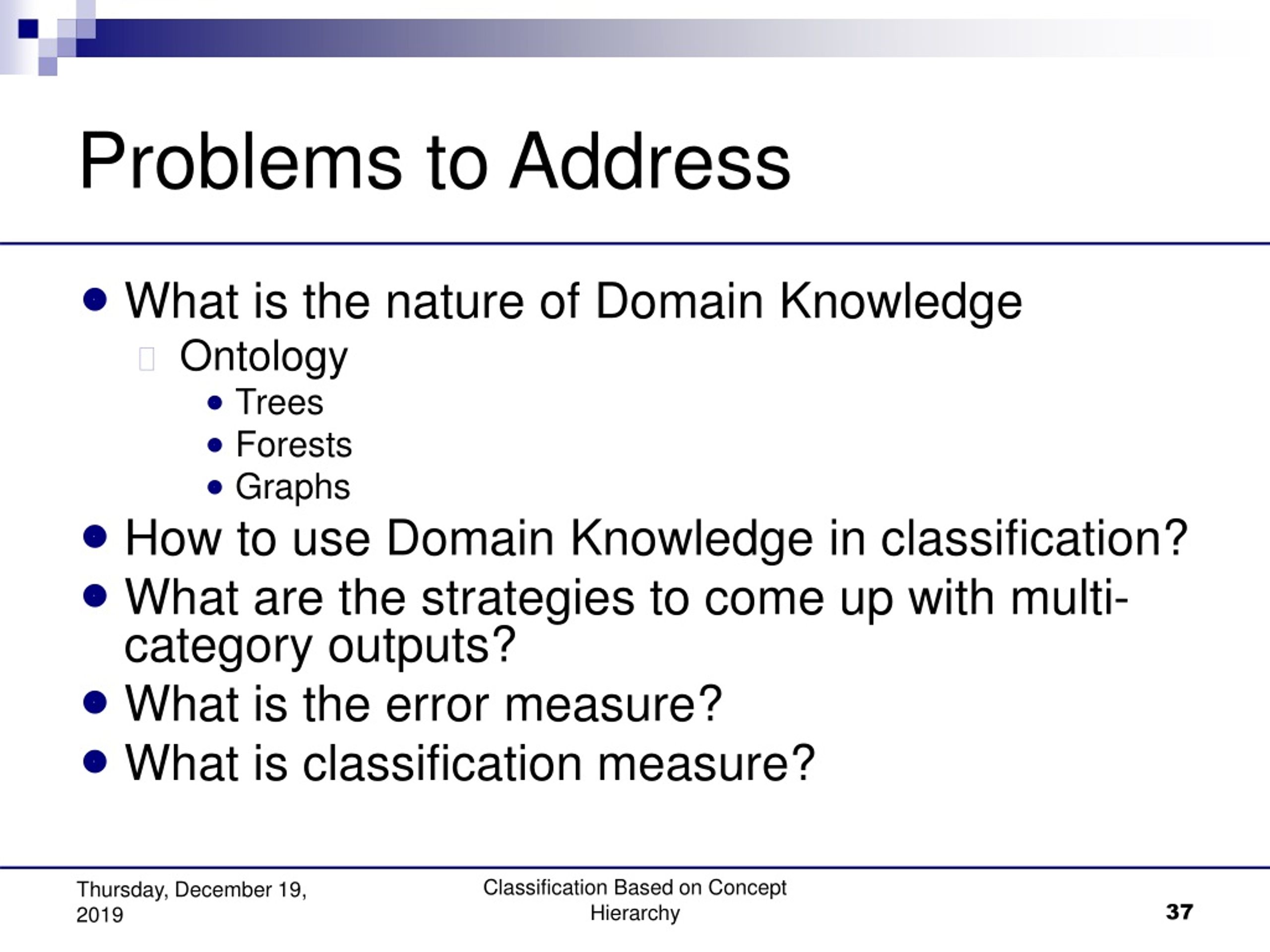 Problems to Address

- What is the nature of Domain Knowledge
  - Ontology
    - Trees
    - Forests
    - Graphs
- How to use Domain Knowledge in classification?
- What are the strategies to come up with multi-category outputs?
- What is the error measure?
- What is classification measure?

Thursday, December 19, 2019

Classification Based on Concept Hierarchy

37